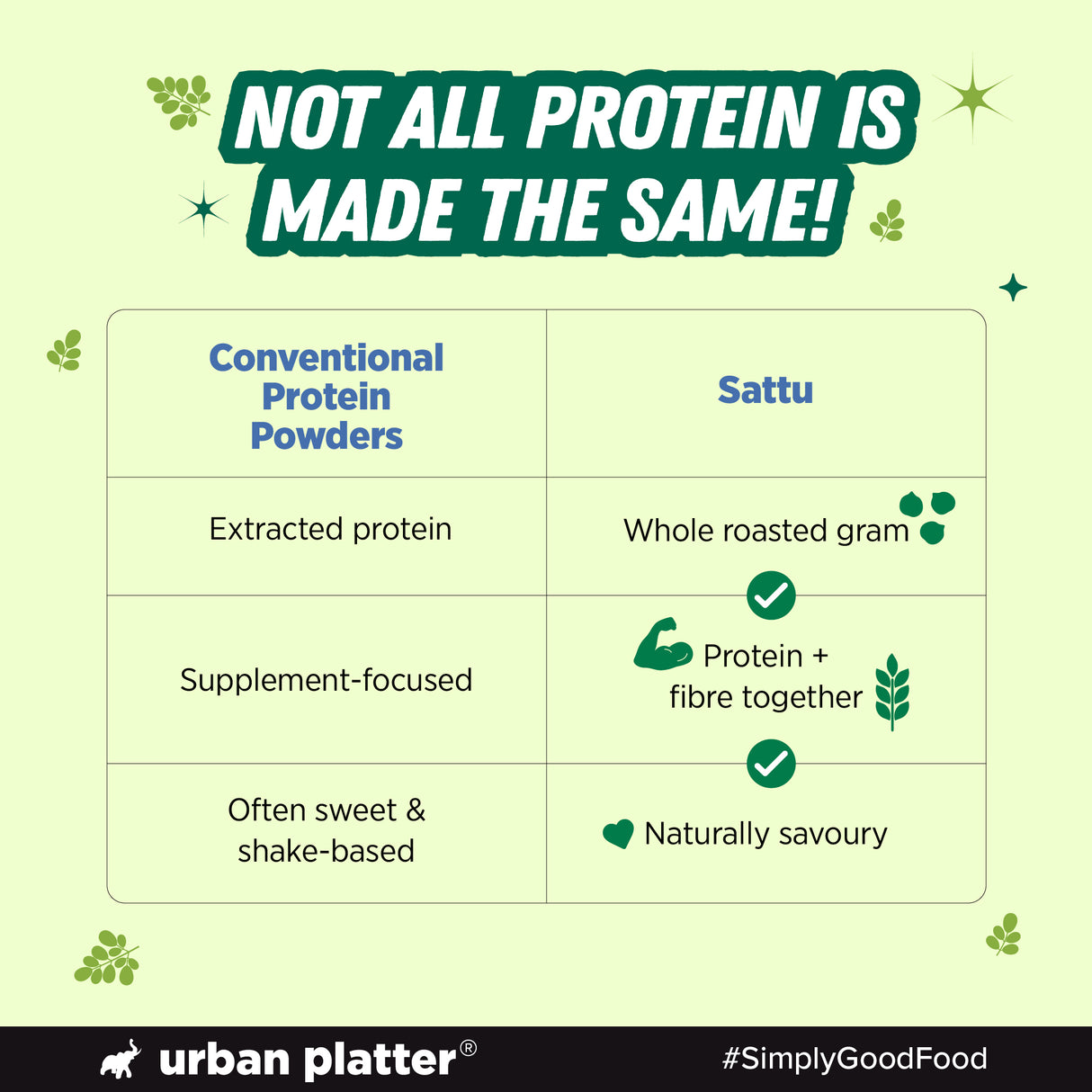 NOT ALL PROTEIN IS MADE THE SAME!

| Conventional Protein Powders | Sattu |
|---|---|
| Extracted protein | Whole roasted gram |
| Supplement-focused | Protein + fibre together |
| Often sweet & shake-based | Naturally savoury |

urban platter®

#SimplyGoodFood